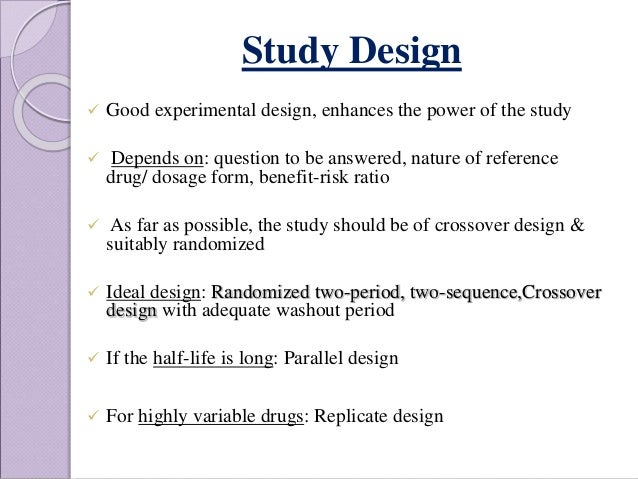 Study Design

✓ Good experimental design, enhances the power of the study

✓ Depends on: question to be answered, nature of reference drug/ dosage form, benefit-risk ratio

✓ As far as possible, the study should be of crossover design & suitably randomized

✓ Ideal design: Randomized two-period, two-sequence,Crossover design with adequate washout period

✓ If the half-life is long: Parallel design

✓ For highly variable drugs: Replicate design